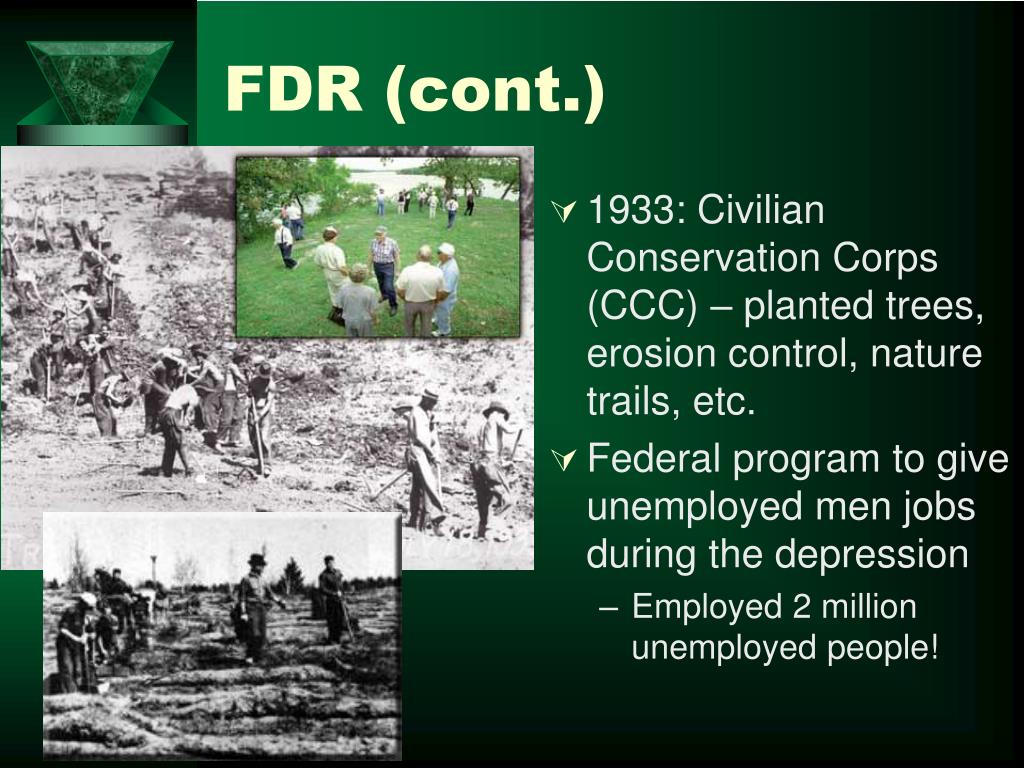 FDR (cont.)

1933: Civilian Conservation Corps (CCC) – planted trees, erosion control, nature trails, etc.

Federal program to give unemployed men jobs during the depression

– Employed 2 million unemployed people!